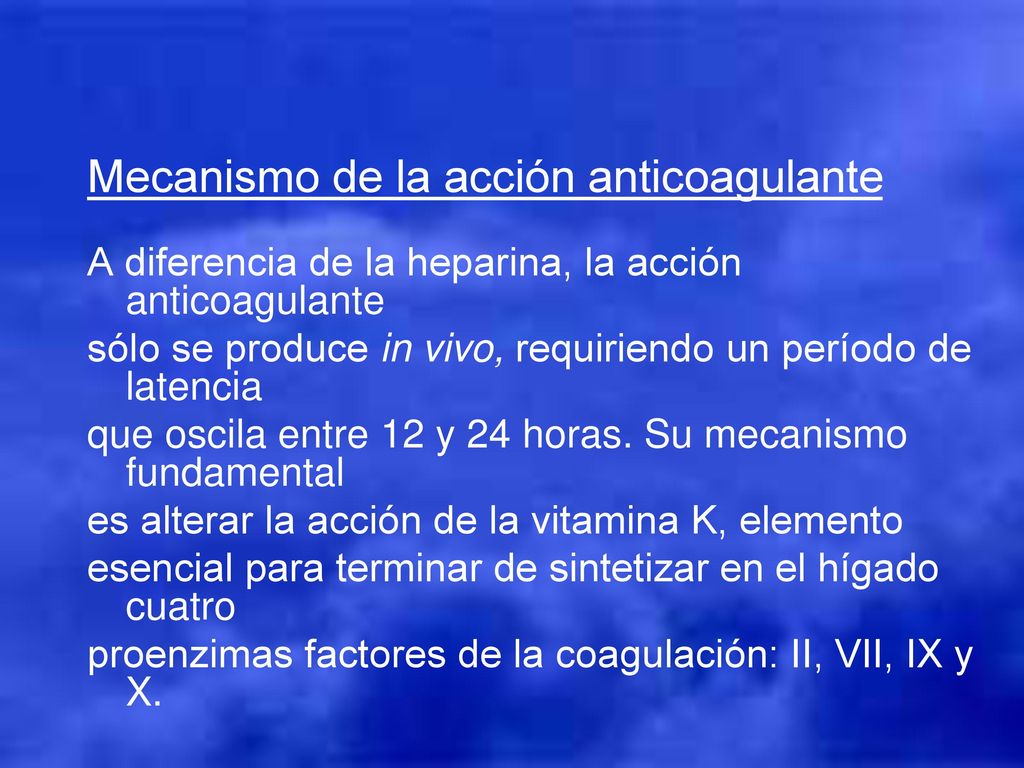 Mecanismo de la acción anticoagulante

A diferencia de la heparina, la acción anticoagulante

sólo se produce in vivo, requiriendo un período de latencia

que oscila entre 12 y 24 horas. Su mecanismo fundamental

es alterar la acción de la vitamina K, elemento

esencial para terminar de sintetizar en el hígado cuatro

proenzimas factores de la coagulación: II, VII, IX y X.